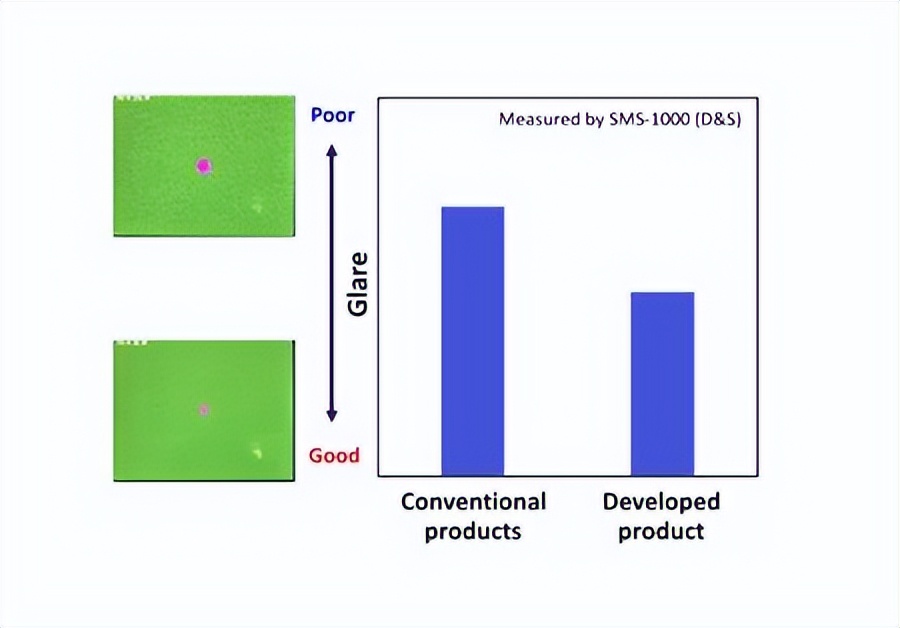 Poor

Glare

Good

Measured by SMS-1000 (D&S)

Conventional products

Developed product